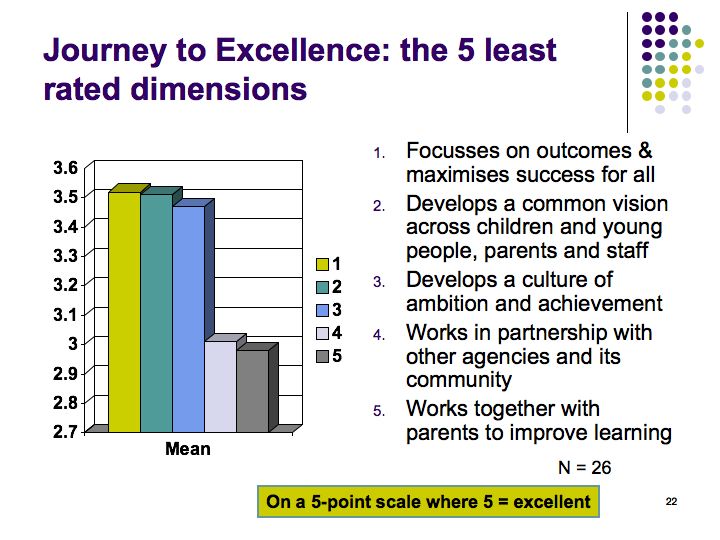 Journey to Excellence: the 5 least rated dimensions

3.6
3.5
3.4
3.3
3.2
3.1
3
2.9
2.8
2.7

Mean

1
2
3
4
5

1. Focusses on outcomes & maximises success for all
2. Develops a common vision across children and young people, parents and staff
3. Develops a culture of ambition and achievement
4. Works in partnership with other agencies and its community
5. Works together with parents to improve learning

N = 26

On a 5-point scale where 5 = excellent

22